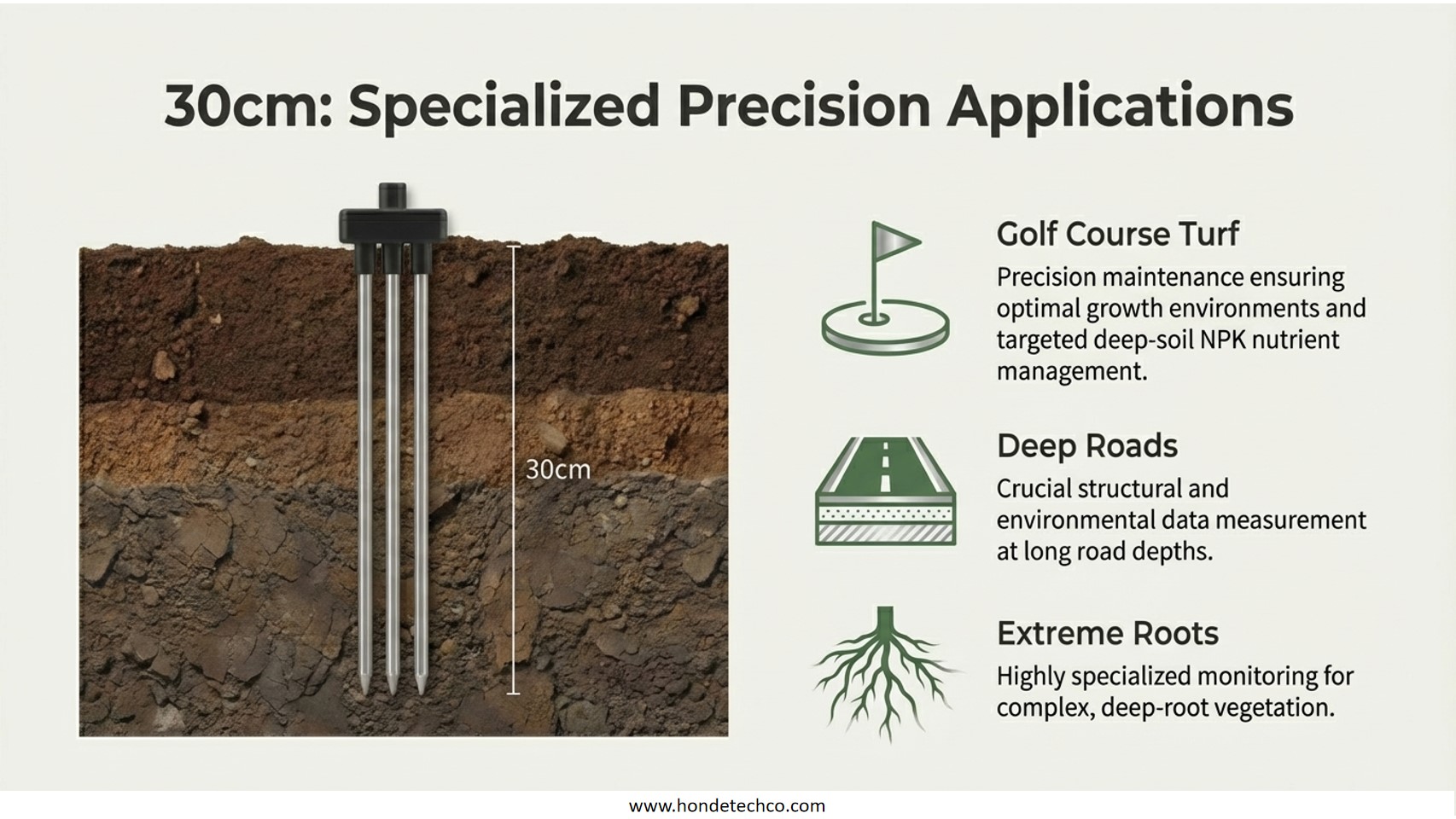 30cm: Specialized Precision Applications

30cm

Golf Course Turf

Precision maintenance ensuring optimal growth environments and targeted deep-soil NPK nutrient management.

Deep Roads

Crucial structural and environmental data measurement at long road depths.

Extreme Roots

Highly specialized monitoring for complex, deep-root vegetation.

www.hondetechco.com